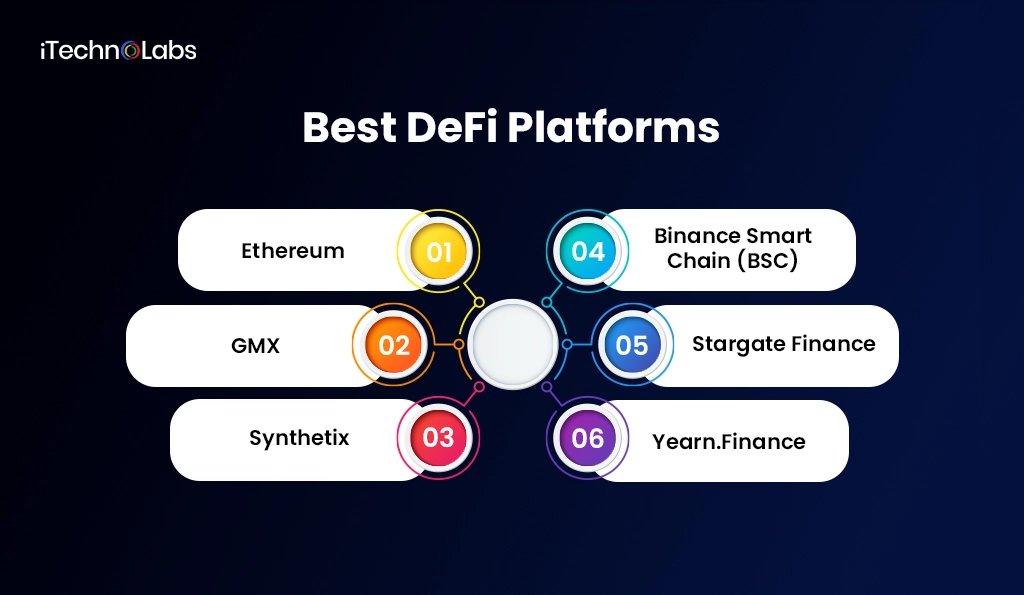 iTechnoLabs

Best DeFi Platforms

Ethereum 01

GMX 02

Synthetix 03

04 Binance Smart Chain (BSC)

05 Stargate Finance

06 Yearn.Finance